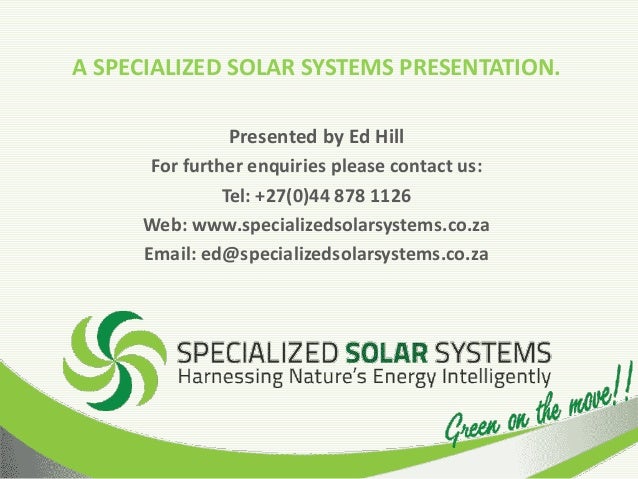 A SPECIALIZED SOLAR SYSTEMS PRESENTATION.

Presented by Ed Hill
For further enquiries please contact us:
Tel: +27(0)44 878 1126
Web: www.specializedsolarsystems.co.za
Email: ed@specializedsolarsystems.co.za

SPECIALIZED SOLAR SYSTEMS
Harnessing Nature's Energy Intelligently

Green on the move!!